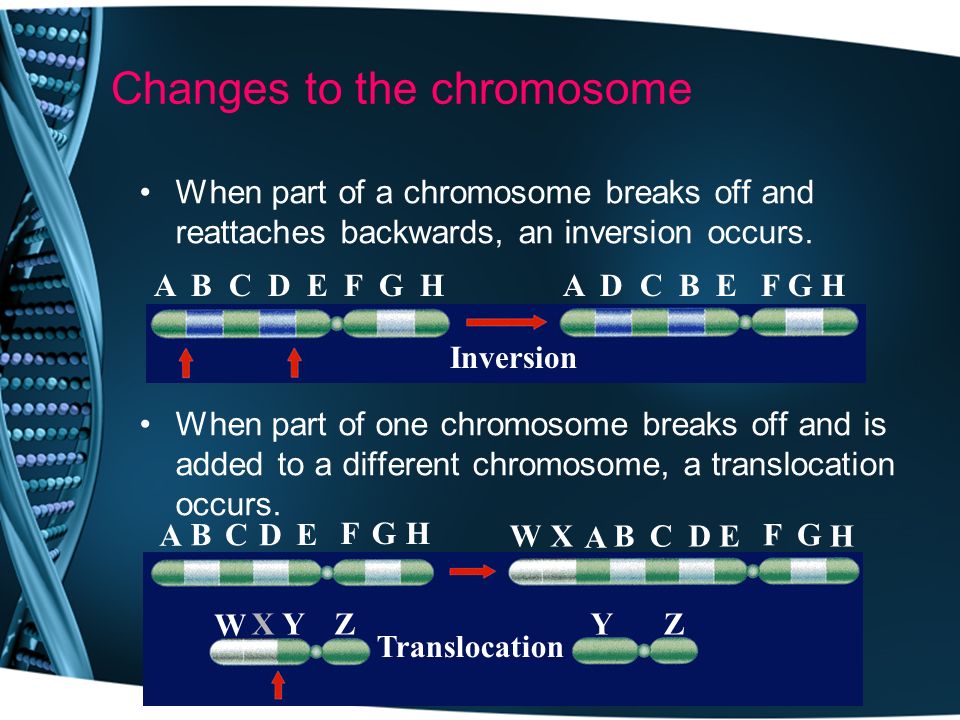 Changes to the chromosome

• When part of a chromosome breaks off and reattaches backwards, an inversion occurs.

A B C D E F G H

A D C B E F G H

Inversion

• When part of one chromosome breaks off and is added to a different chromosome, a translocation occurs.

A B C D E F G H

W X A B C D E F G H

W X Y Z

Translocation

Y Z